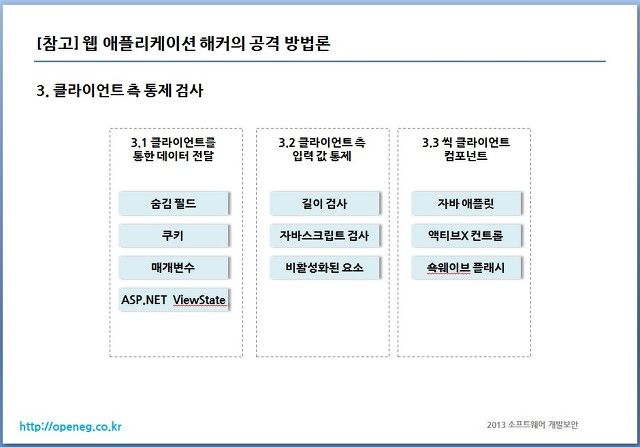 [참고] 웹 애플리케이션 해커의 공격 방법론

3. 클라이언트 측 통제 검사

3.1 클라이언트를 통한 데이터 전달

숨김 필드

쿠키

매개변수

ASP.NET ViewState

3.2 클라이언트 측 입력 값 통제

길이 검사

자바스크립트 검사

비활성화된 요소

3.3 씩 클라이언트 컴포넌트

자바 애플릿

액티브X 컨트롤

쇽웨이브 플래시

http://openeg.co.kr

2013 소프트웨어 개발보안